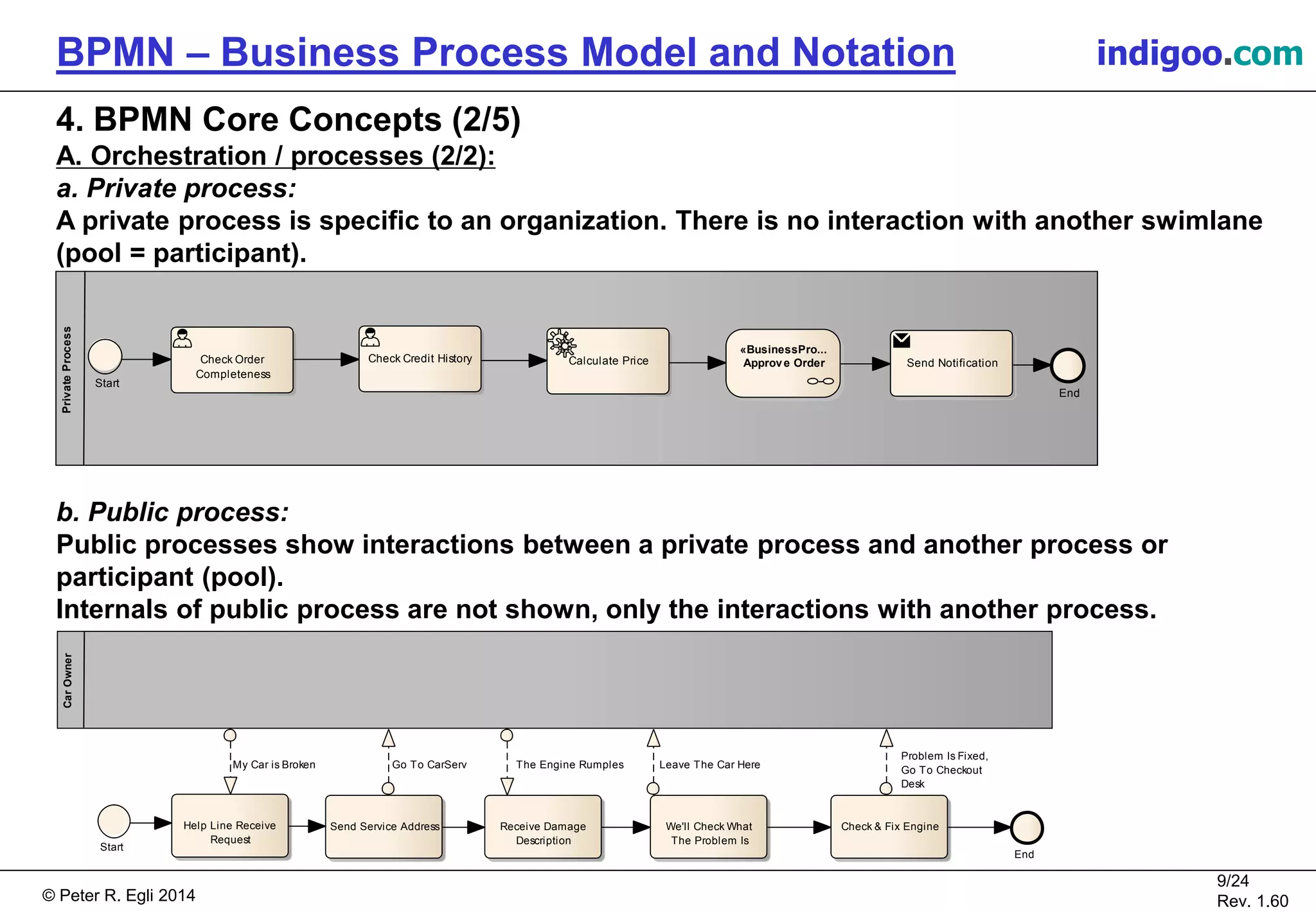 BPMN – Business Process Model and Notation

indigoo.com

4. BPMN Core Concepts (2/5)

A. Orchestration / processes (2/2):

a. Private process:

A private process is specific to an organization. There is no interaction with another swimlane (pool = participant).

Private Process

Start

Check Order Completeness

Check Credit History

Calculate Price

«BusinessPro... Approve Order

Send Notification

End

b. Public process:

Public processes show interactions between a private process and another process or participant (pool).
Internals of public process are not shown, only the interactions with another process.

Car Owner

My Car is Broken

Go To CarServ

The Engine Rumples

Leave The Car Here

Problem Is Fixed, Go To Checkout Desk

Start

Help Line Receive Request

Send Service Address

Receive Damage Description

We'll Check What The Problem Is

Check & Fix Engine

End

© Peter R. Egli 2014

9/24
Rev. 1.60